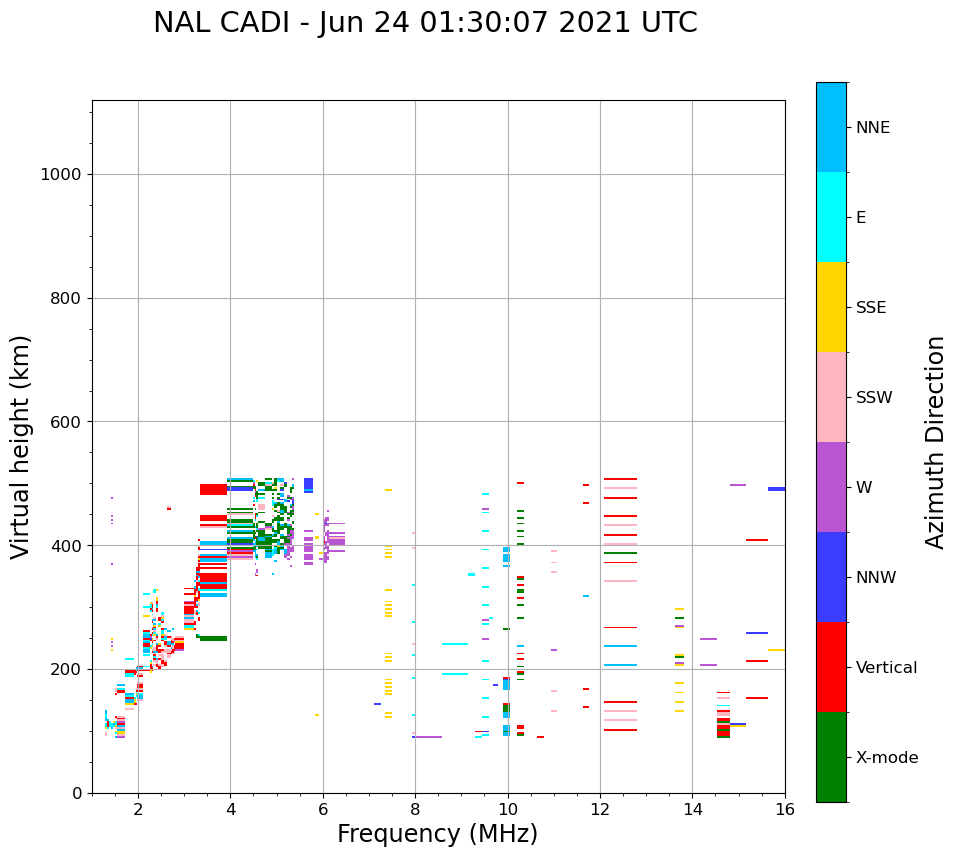 NAL CADI - Jun 24 01:30:07 2021 UTC

Virtual height (km)

1000
800
600
400
200
0

2
4
6
8
10
12
14
16

Frequency (MHz)

NNE
E
SSE
SSW
W
NNW
Vertical
X-mode

Azimuth Direction